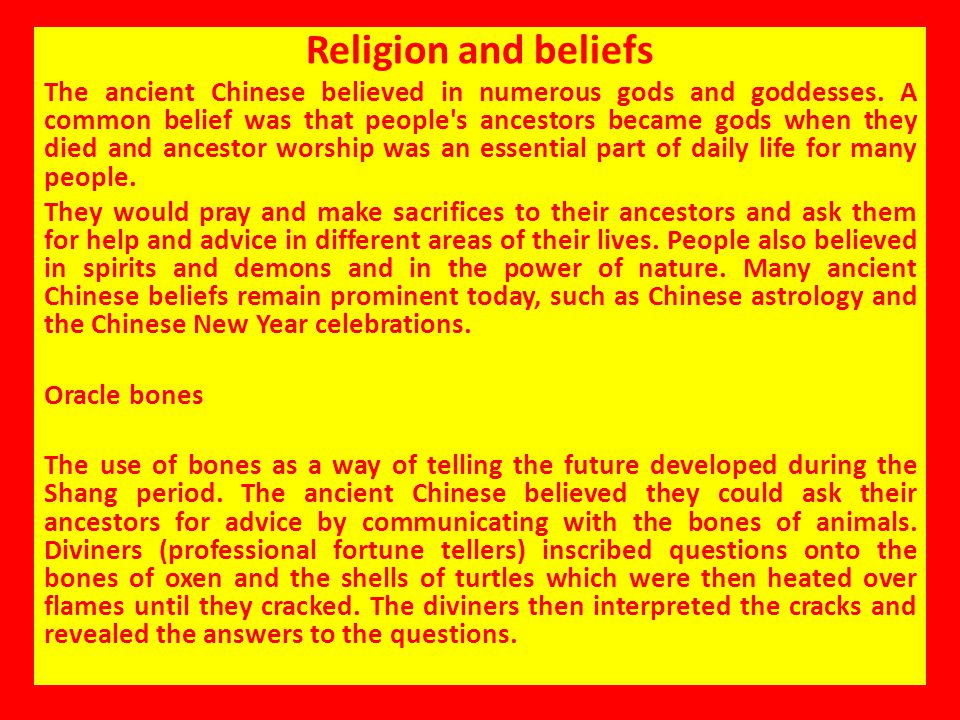 Religion and beliefs

The ancient Chinese believed in numerous gods and goddesses. A common belief was that people's ancestors became gods when they died and ancestor worship was an essential part of daily life for many people.

They would pray and make sacrifices to their ancestors and ask them for help and advice in different areas of their lives. People also believed in spirits and demons and in the power of nature. Many ancient Chinese beliefs remain prominent today, such as Chinese astrology and the Chinese New Year celebrations.

Oracle bones

The use of bones as a way of telling the future developed during the Shang period. The ancient Chinese believed they could ask their ancestors for advice by communicating with the bones of animals. Diviners (professional fortune tellers) inscribed questions onto the bones of oxen and the shells of turtles which were then heated over flames until they cracked. The diviners then interpreted the cracks and revealed the answers to the questions.